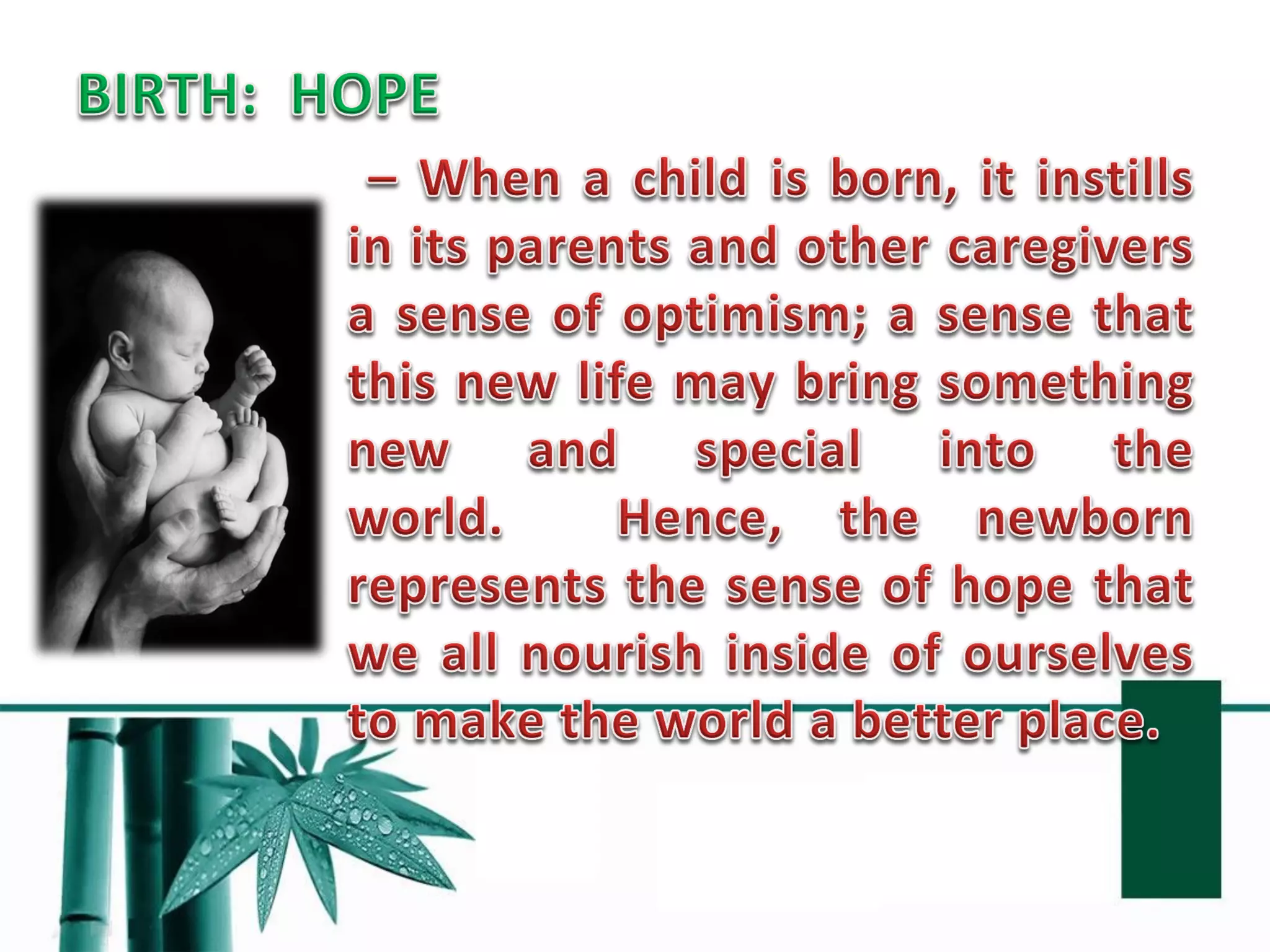 BIRTH: HOPE

– When a child is born, it instills in its parents and other caregivers a sense of optimism; a sense that this new life may bring something new and special into the world. Hence, the newborn represents the sense of hope that we all nourish inside of ourselves to make the world a better place.